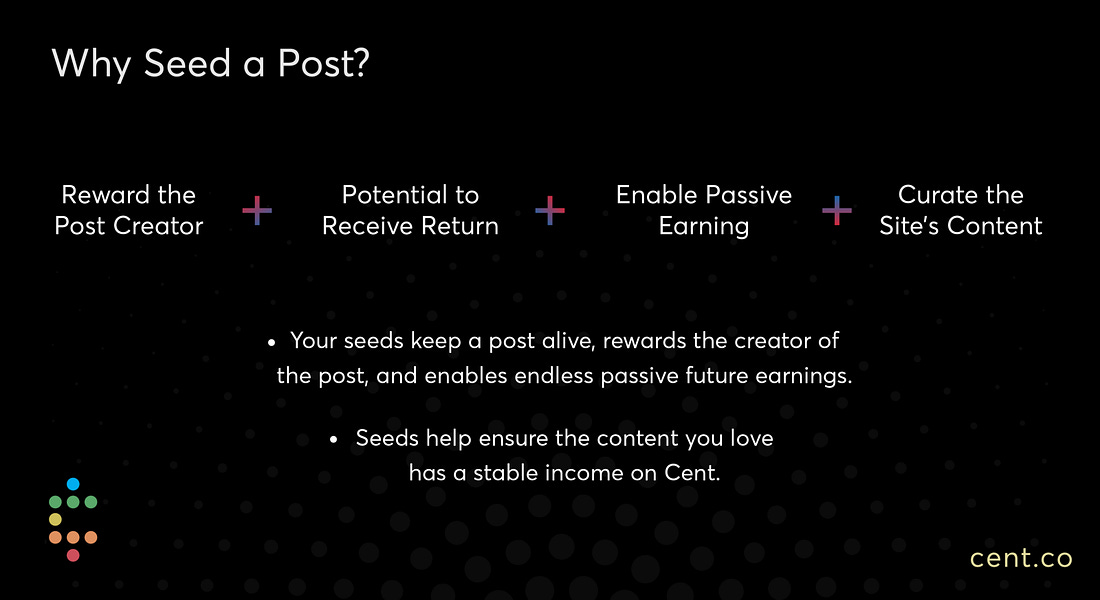 Why Seed a Post?

Reward the Post Creator + Potential to Receive Return + Enable Passive Earning + Curate the Site's Content

• Your seeds keep a post alive, rewards the creator of the post, and enables endless passive future earnings.

• Seeds help ensure the content you love has a stable income on Cent.

cent.co